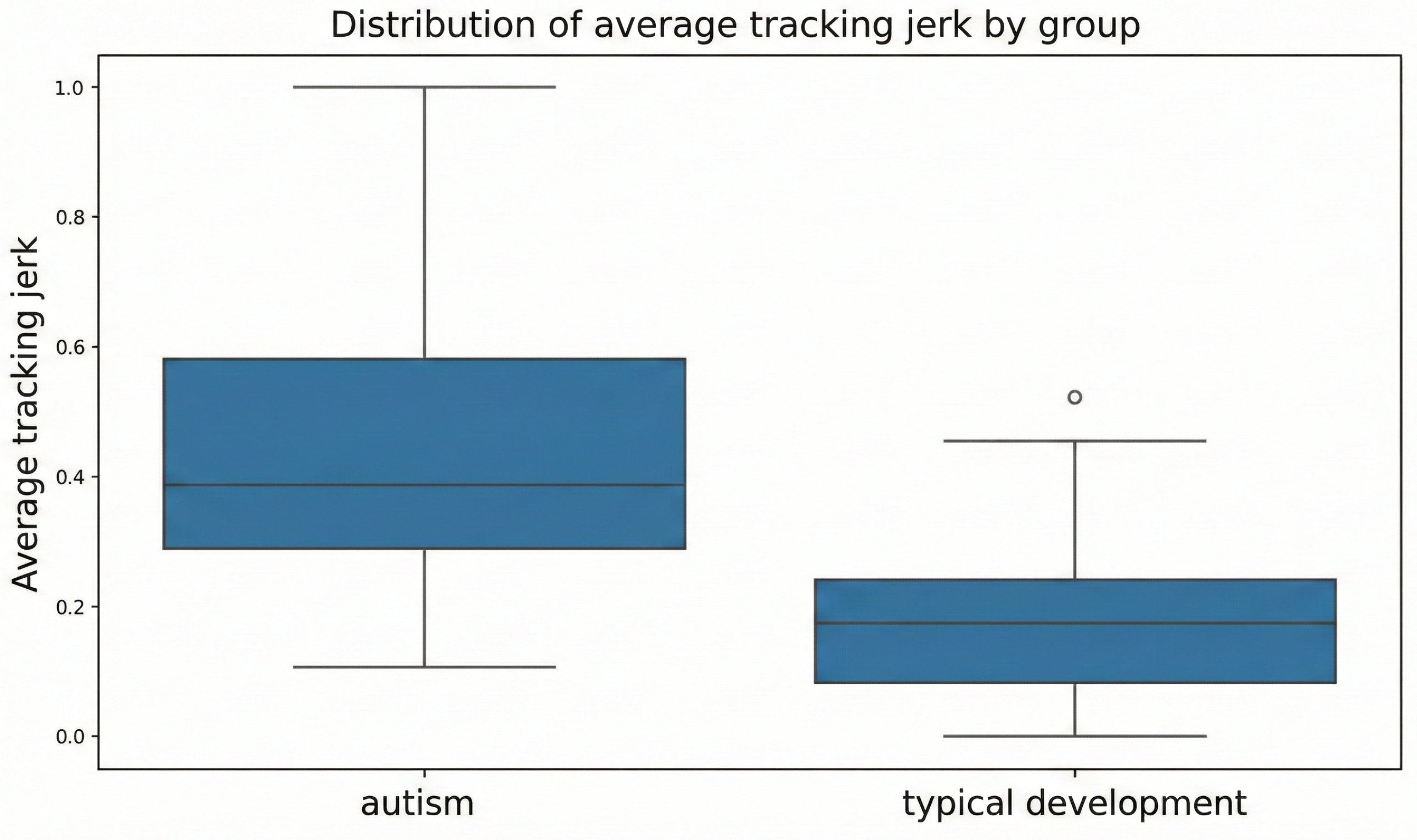 Distribution of average tracking jerk by group

Average tracking jerk

1.0
0.8
0.6
0.4
0.2
0.0

autism
typical development